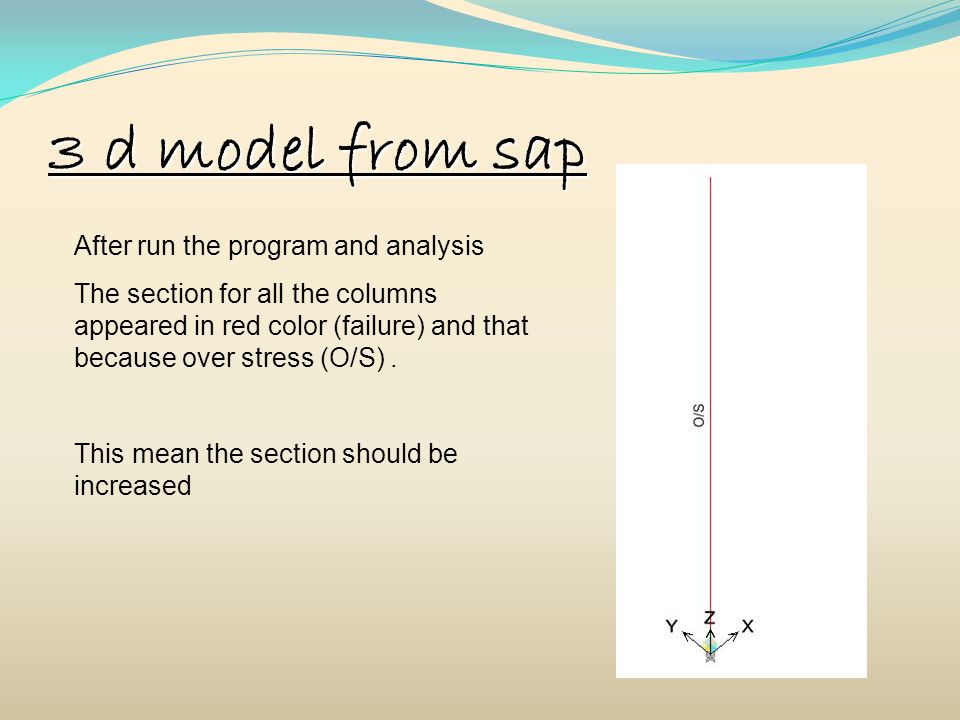 3 d model from sap

After run the program and analysis

The section for all the columns appeared in red color (failure) and that because over stress (O/S) .

This mean the section should be increased

O/S

Y Z X